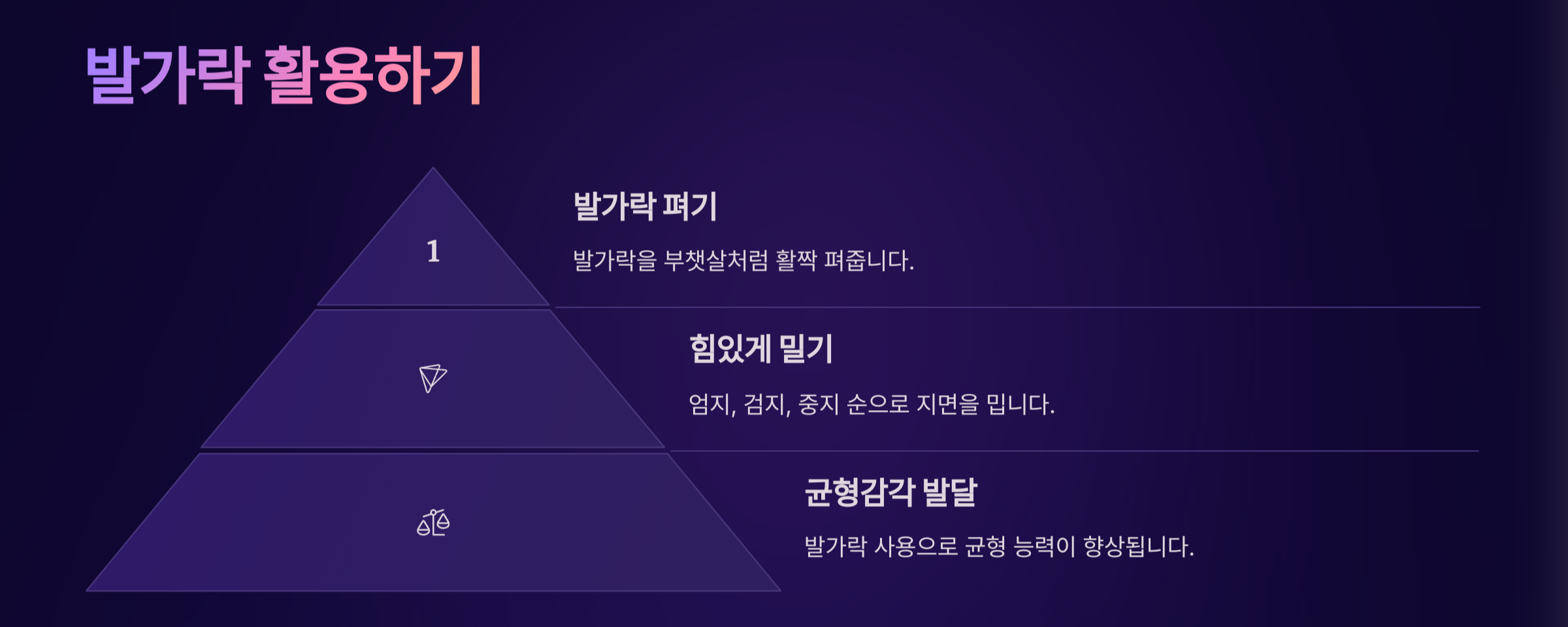 발가락 활용하기

1

발가락 펴기

발가락을 부챗살처럼 활짝 펴줍니다.

힘있게 밀기

엄지, 검지, 중지 순으로 지면을 밉니다.

균형감각 발달

발가락 사용으로 균형 능력이 향상됩니다.